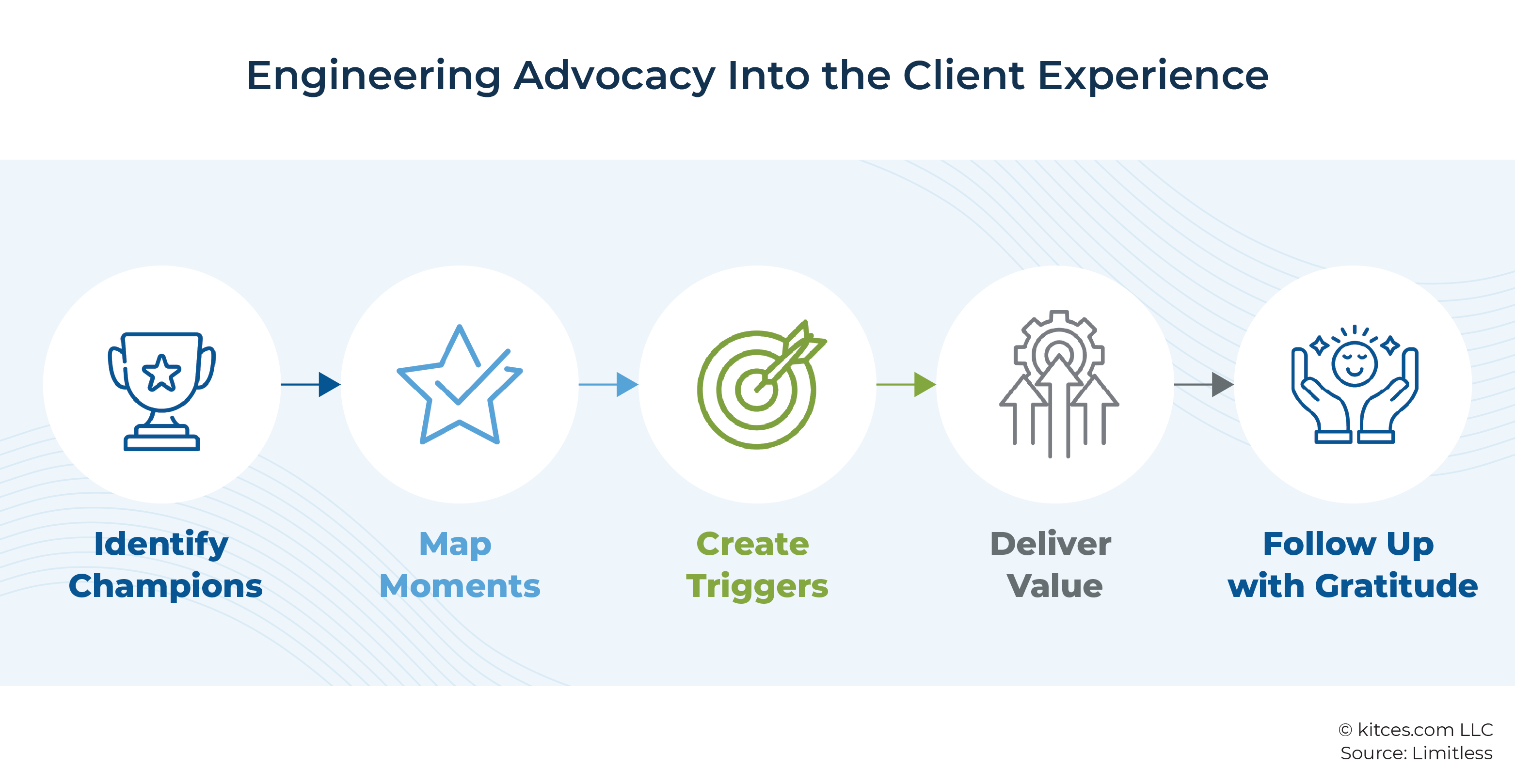 Engineering Advocacy Into the Client Experience

Identify Champions

Map Moments

Create Triggers

Deliver Value

Follow Up with Gratitude

© kitces.com LLC
Source: Limitless